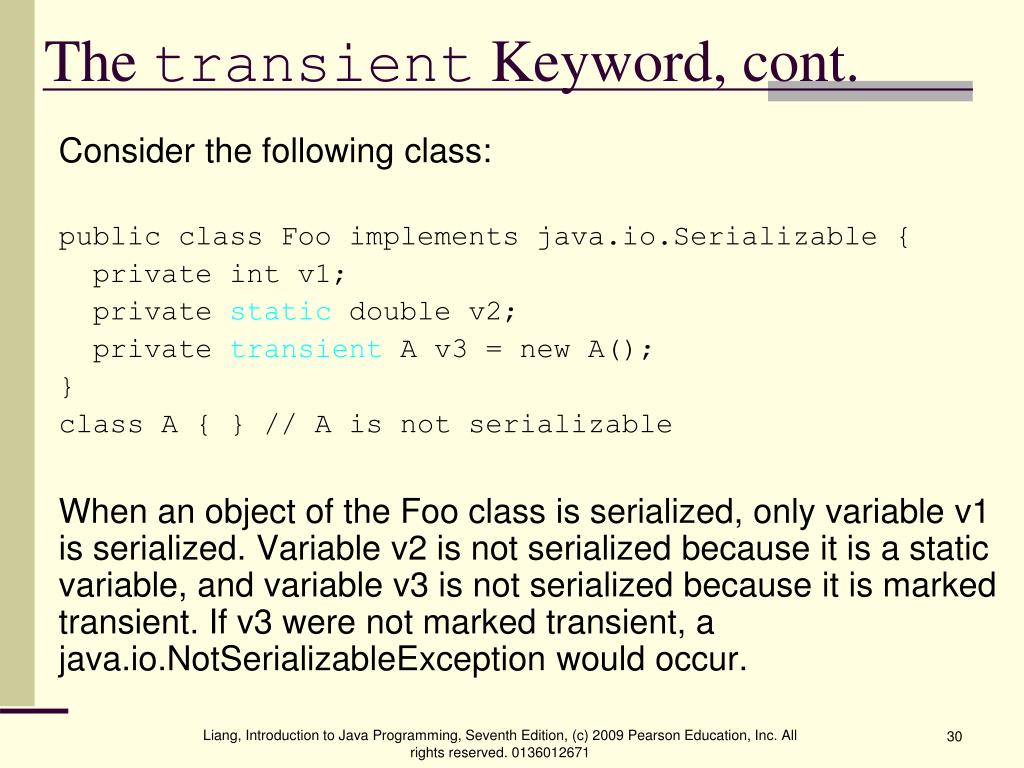 The transient Keyword, cont.

Consider the following class:

public class Foo implements java.io.Serializable {
  private int v1;
  private static double v2;
  private transient A v3 = new A();
}
class A { } // A is not serializable

When an object of the Foo class is serialized, only variable v1 is serialized. Variable v2 is not serialized because it is a static variable, and variable v3 is not serialized because it is marked transient. If v3 were not marked transient, a java.io.NotSerializableException would occur.

Liang, Introduction to Java Programming, Seventh Edition, (c) 2009 Pearson Education, Inc. All rights reserved. 0136012671

30